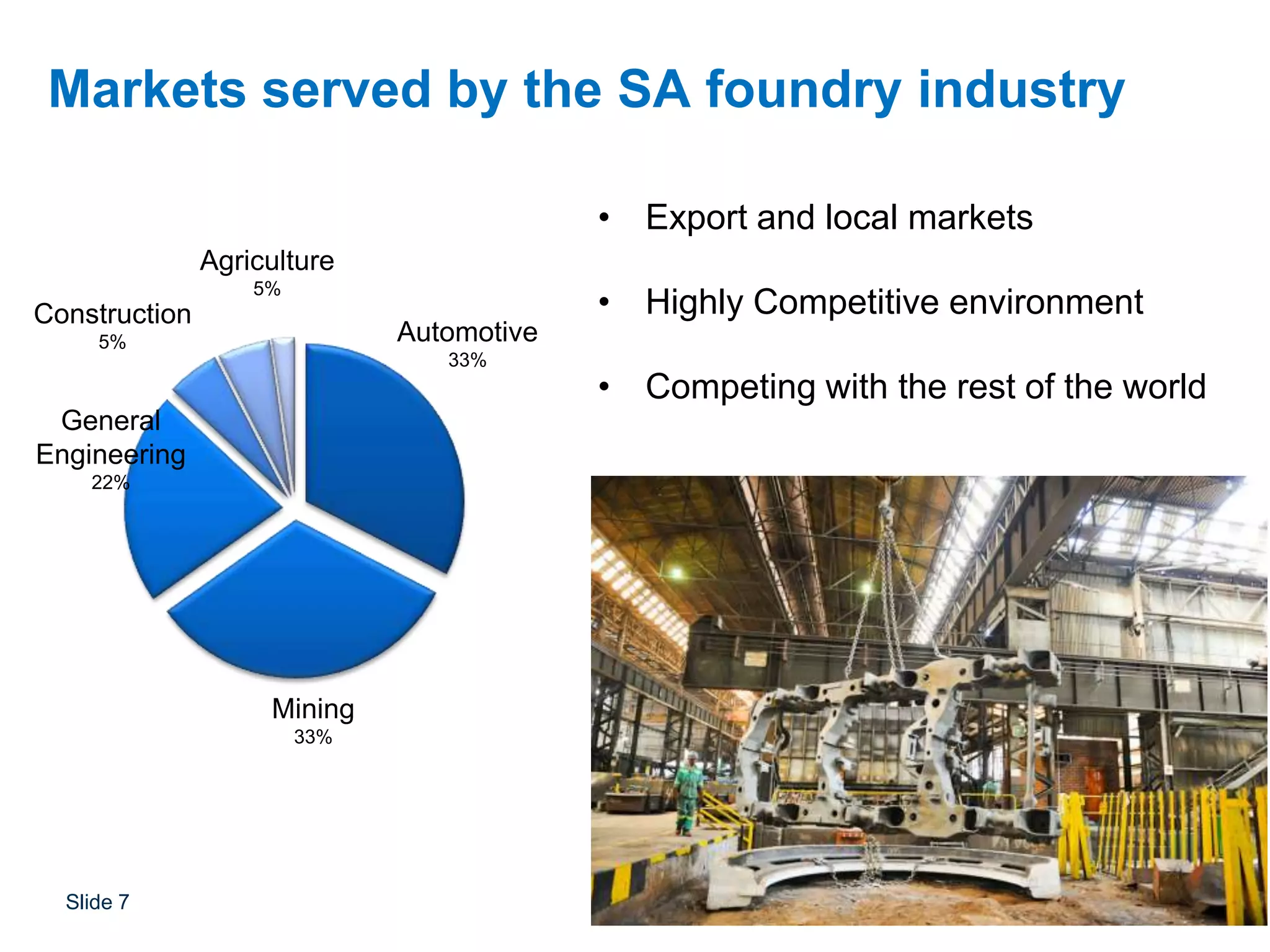 Markets served by the SA foundry industry

Agriculture
5%

Construction
5%

Automotive
33%

General Engineering
22%

Mining
33%

• Export and local markets

• Highly Competitive environment

• Competing with the rest of the world

Slide 7